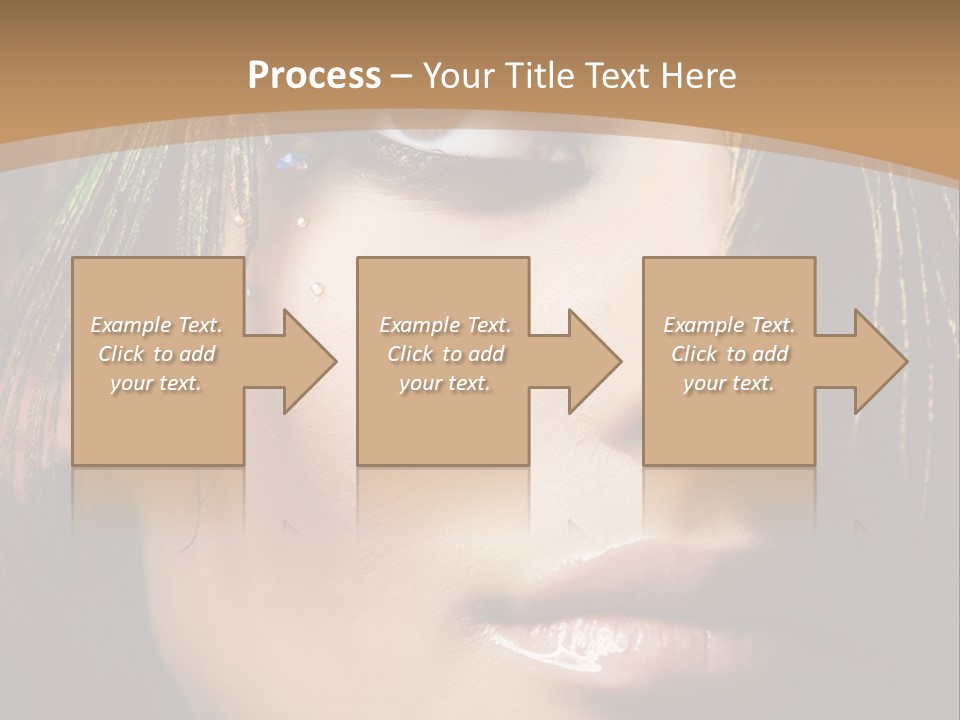 Process – Your Title Text Here

Example Text. Click to add your text.

Example Text. Click to add your text.

Example Text. Click to add your text.